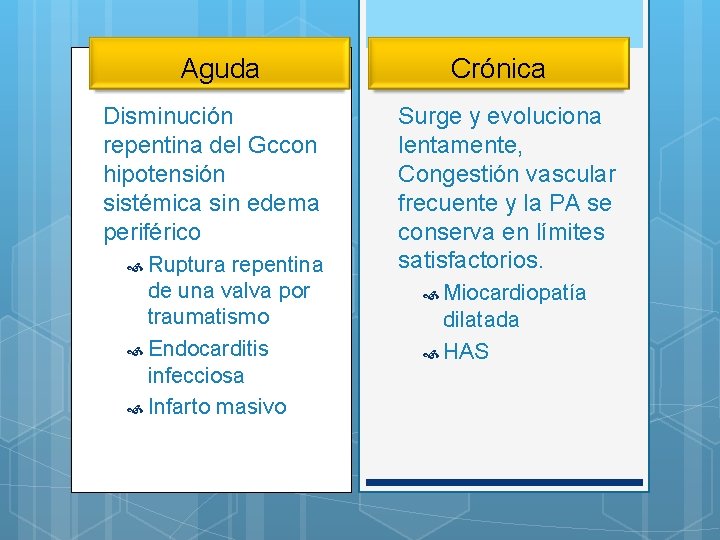 Aguda

Disminución repentina del Gccon hipotensión sistémica sin edema periférico

Ruptura repentina de una valva por traumatismo

Endocarditis infecciosa

Infarto masivo

Crónica

Surge y evoluciona lentamente, Congestión vascular frecuente y la PA se conserva en límites satisfactorios.

Miocardiopatía dilatada

HAS